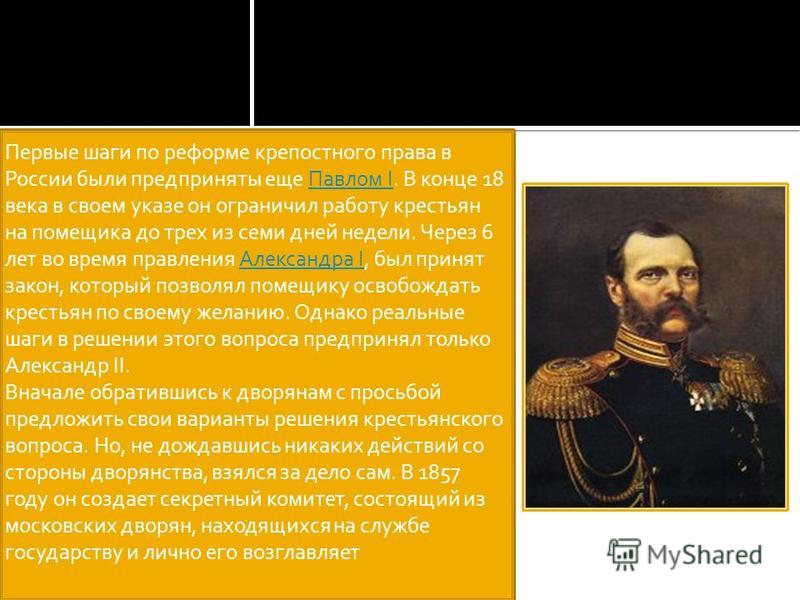 Первые шаги по реформе крепостного права в России были предприняты еще Павлом I. В конце 18 века в своем указе он ограничил работу крестьян на помещика до трех из семи дней недели. Через 6 лет во время правления Александра I, был принят закон, который позволял помещику освобождать крестьян по своему желанию. Однако реальные шаги в решении этого вопроса предпринял только Александр II.
Вначале обратившись к дворянам с просьбой предложить свои варианты решения крестьянского вопроса. Но, не дождавшись никаких действий со стороны дворянства, взялся за дело сам. В 1857 году он создает секретный комитет, состоящий из московских дворян, находящихся на службе государству и лично его возглавляет

MyShared